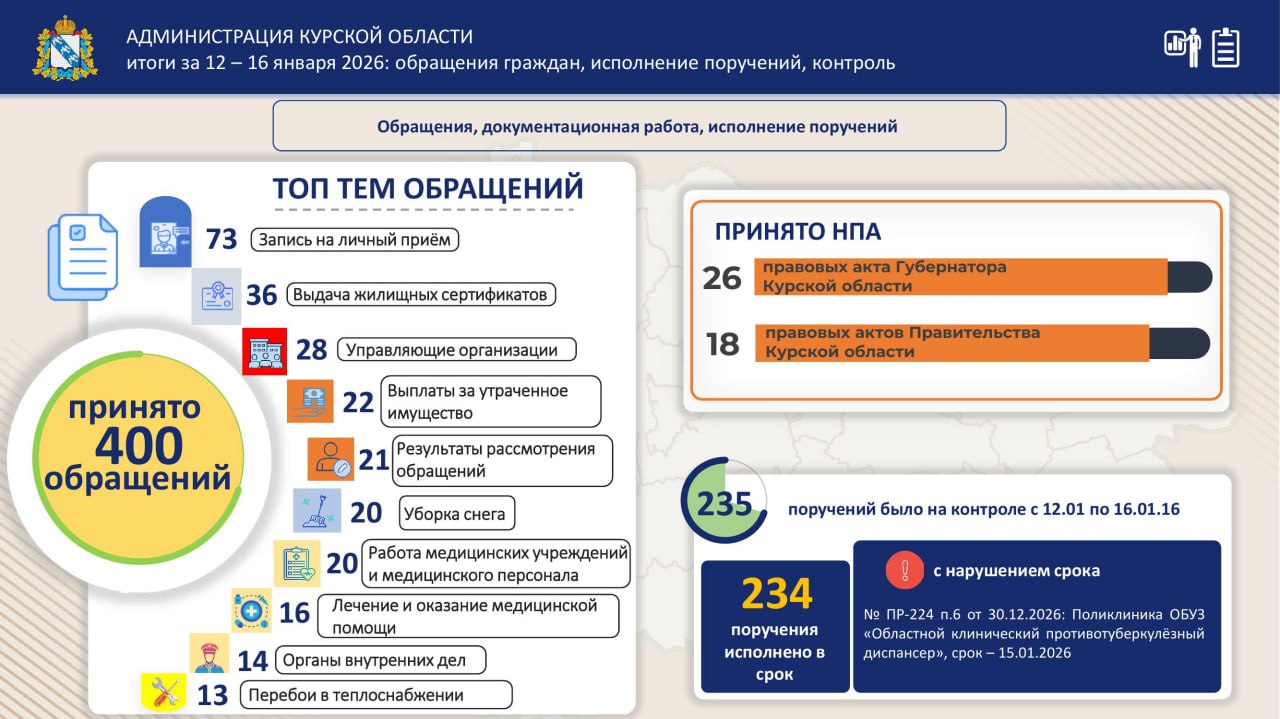 АДМИНИСТРАЦИЯ КУРСКОЙ ОБЛАСТИ
итоги за 12 – 16 января 2026: обращения граждан, исполнение поручений, контроль

Обращения, документационная работа, исполнение поручений

ТОП ТЕМ ОБРАЩЕНИЙ

73 Запись на личный приём
36 Выдача жилищных сертификатов
28 Управляющие организации
22 Выплаты за утраченное имущество
21 Результаты рассмотрения обращений
20 Уборка снега
20 Работа медицинских учреждений и медицинского персонала
16 Лечение и оказание медицинской помощи
14 Органы внутренних дел
13 Перебои в теплоснабжении

принято 400 обращений

ПРИНЯТО НПА
26 правовых акта Губернатора Курской области
18 правовых актов Правительства Курской области

235 поручений было на контроле с 12.01 по 16.01.16

234 поручения исполнено в срок

с нарушением срока

№ ПР-224 п.6 от 30.12.2026: Поликлиника ОБУЗ «Областной клинический противотуберкулёзный диспансер», срок – 15.01.2026